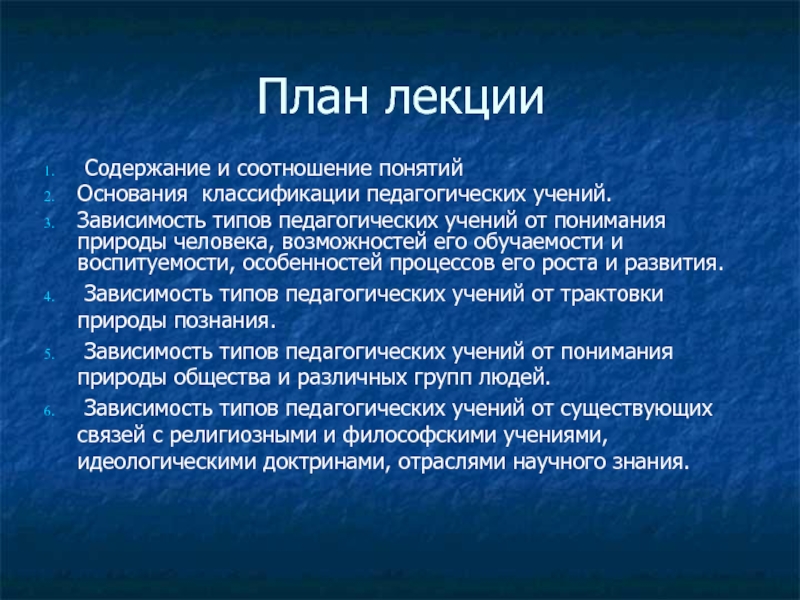 План лекции

1. Содержание и соотношение понятий
2. Основания классификации педагогических учений.
3. Зависимость типов педагогических учений от понимания природы человека, возможностей его обучаемости и воспитуемости, особенностей процессов его роста и развития.
4. Зависимость типов педагогических учений от трактовки природы познания.
5. Зависимость типов педагогических учений от понимания природы общества и различных групп людей.
6. Зависимость типов педагогических учений от существующих связей с религиозными и философскими учениями, идеологическими доктринами, отраслями научного знания.